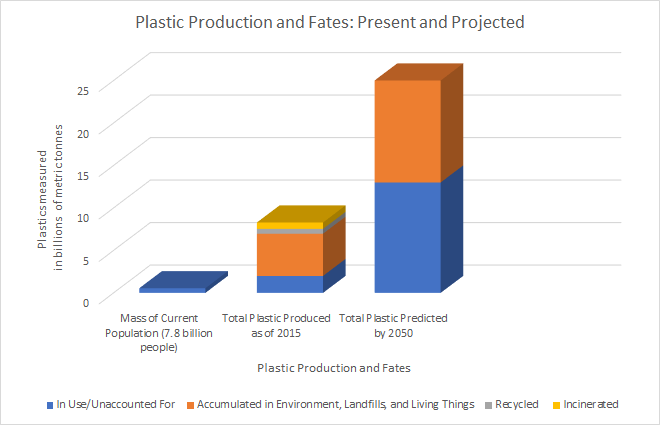 Plastic Production and Fates: Present and Projected

Plastics measured in billions of metric tonnes

25
20
15
10
5
0

Mass of Current Population (7.8 billion people)

Total Plastic Produced as of 2015

Total Plastic Predicted by 2050

Plastic Production and Fates

In Use/Unaccounted For
Accumulated in Environment, Landfills, and Living Things
Recycled
Incinerated